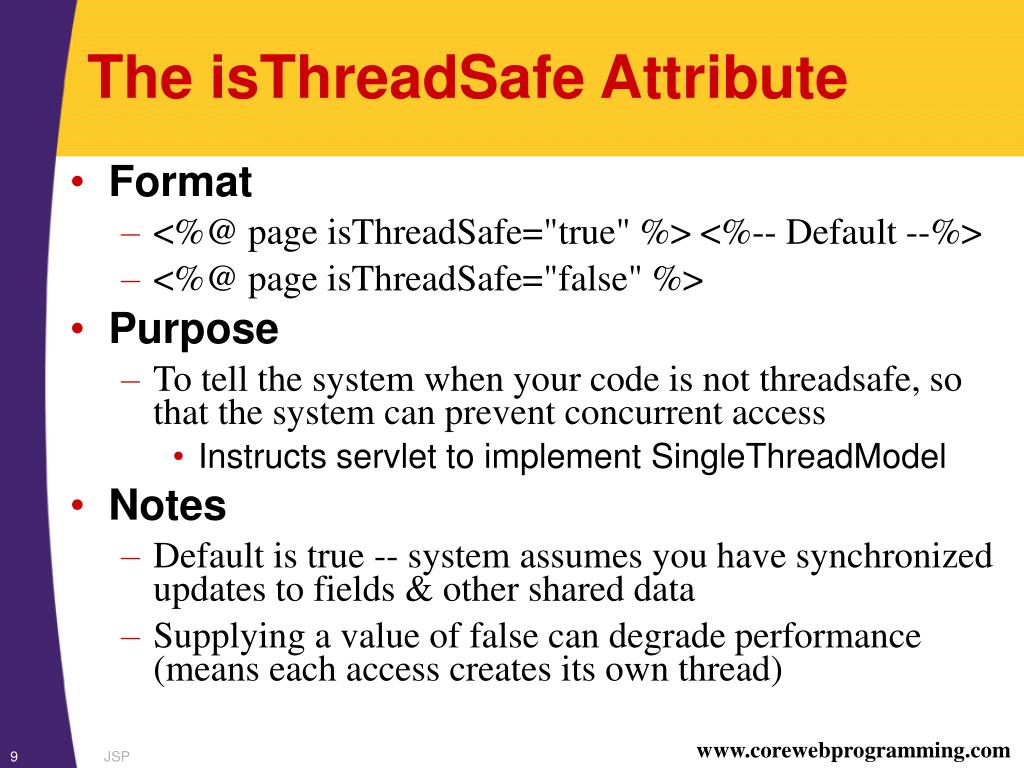 The isThreadSafe Attribute

• Format
– <%@ page isThreadSafe="true" %> <%-- Default --%>
– <%@ page isThreadSafe="false" %>
• Purpose
– To tell the system when your code is not threadsafe, so that the system can prevent concurrent access
• Instructs servlet to implement SingleThreadModel
• Notes
– Default is true -- system assumes you have synchronized updates to fields & other shared data
– Supplying a value of false can degrade performance (means each access creates its own thread)

9 JSP www.corewebprogramming.com